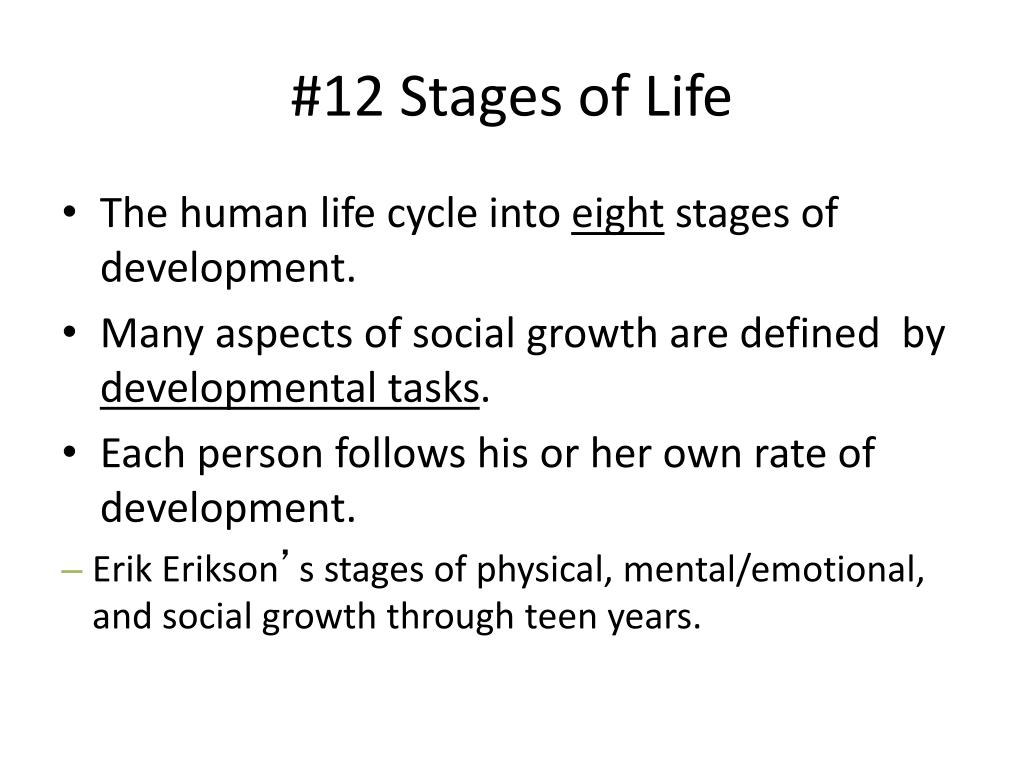 #12 Stages of Life

• The human life cycle into eight stages of development.

• Many aspects of social growth are defined by developmental tasks.

• Each person follows his or her own rate of development.

– Erik Erikson's stages of physical, mental/emotional, and social growth through teen years.